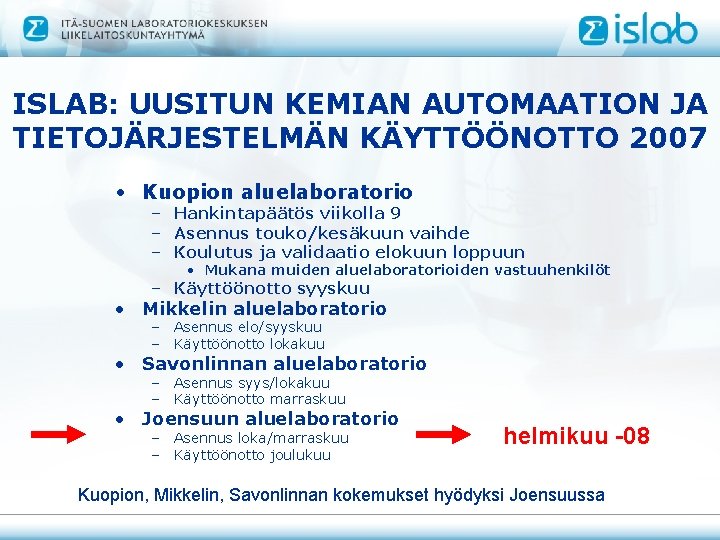 ITÄ-SUOMEN LABORATORIOKESKUKSEN LIIKELAITOSKUNTAYHTYMÄ

islab

ISLAB: UUSITUN KEMIAN AUTOMAATION JA TIETOJÄRJESTELMÄN KÄYTTÖÖNOTTO 2007

• Kuopion aluelaboratorio
– Hankintapäätös viikolla 9
– Asennus touko/kesäkuun vaihde
– Koulutus ja validaatio elokuun loppuun
• Mukana muiden aluelaboratorioiden vastuuhenkilöt
– Käyttöönotto syyskuu
• Mikkelin aluelaboratorio
– Asennus elo/syyskuu
– Käyttöönotto lokakuu
• Savonlinnan aluelaboratorio
– Asennus syys/lokakuu
– Käyttöönotto marraskuu
• Joensuun aluelaboratorio
– Asennus loka/marraskuu
– Käyttöönotto joulukuu

helmikuu -08

Kuopion, Mikkelin, Savonlinnan kokemukset hyödyksi Joensuussa